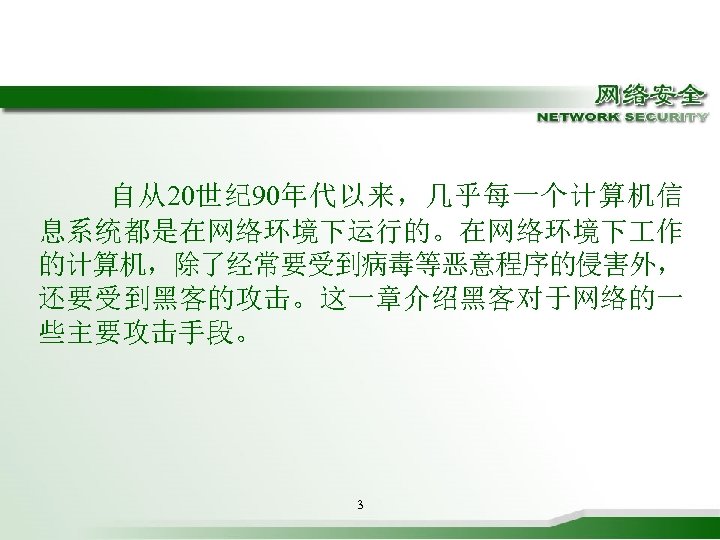 网络安全
NETWORK SECURITY

自从20世纪90年代以来，几乎每一个计算机信息系统都是在网络环境下运行的。在网络环境下工作的计算机，除了经常要受到病毒等恶意程序的侵害外，还要受到黑客的攻击。这一章介绍黑客对于网络的一些主要攻击手段。

3